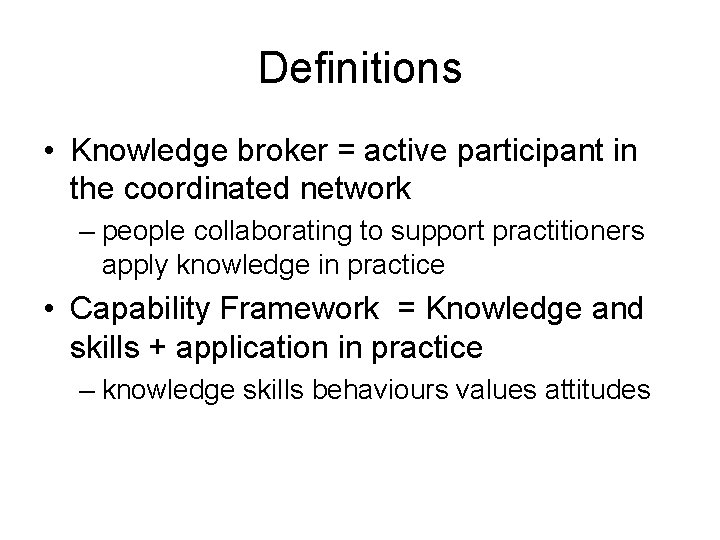 Definitions

• Knowledge broker = active participant in the coordinated network

– people collaborating to support practitioners apply knowledge in practice

• Capability Framework = Knowledge and skills + application in practice

– knowledge skills behaviours values attitudes